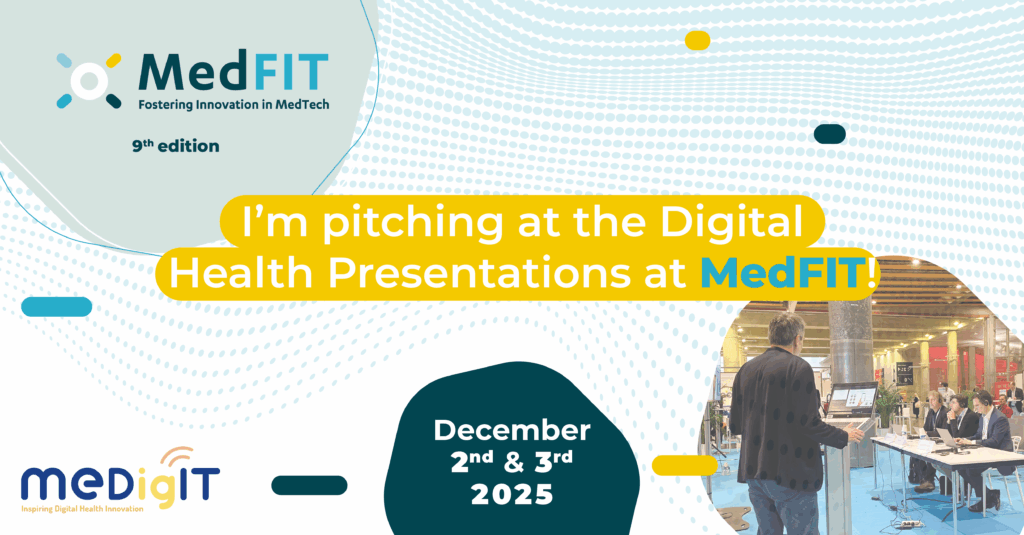 MedFIT
Fostering Innovation in MedTech

9th edition

I'm pitching at the Digital Health Presentations at MedFIT!

December
2nd & 3rd
2025

MEDigIT
Inspiring Digital Health Innovation